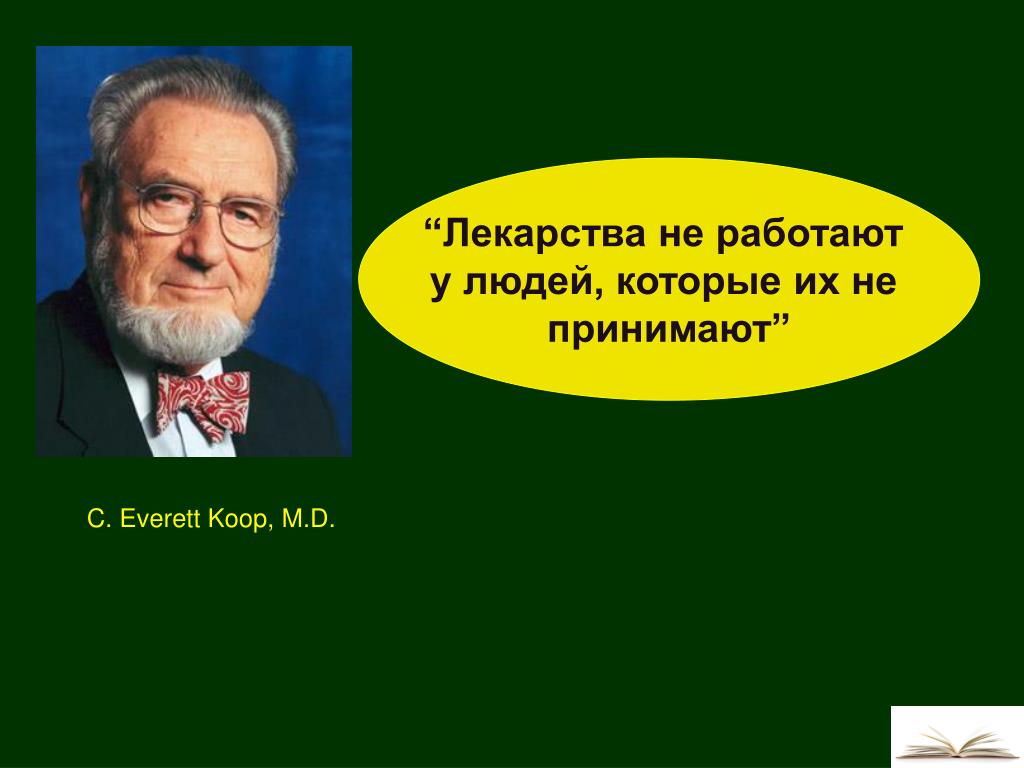 “Лекарства не работают у людей, которые их не принимают”

C. Everett Koop, M.D.